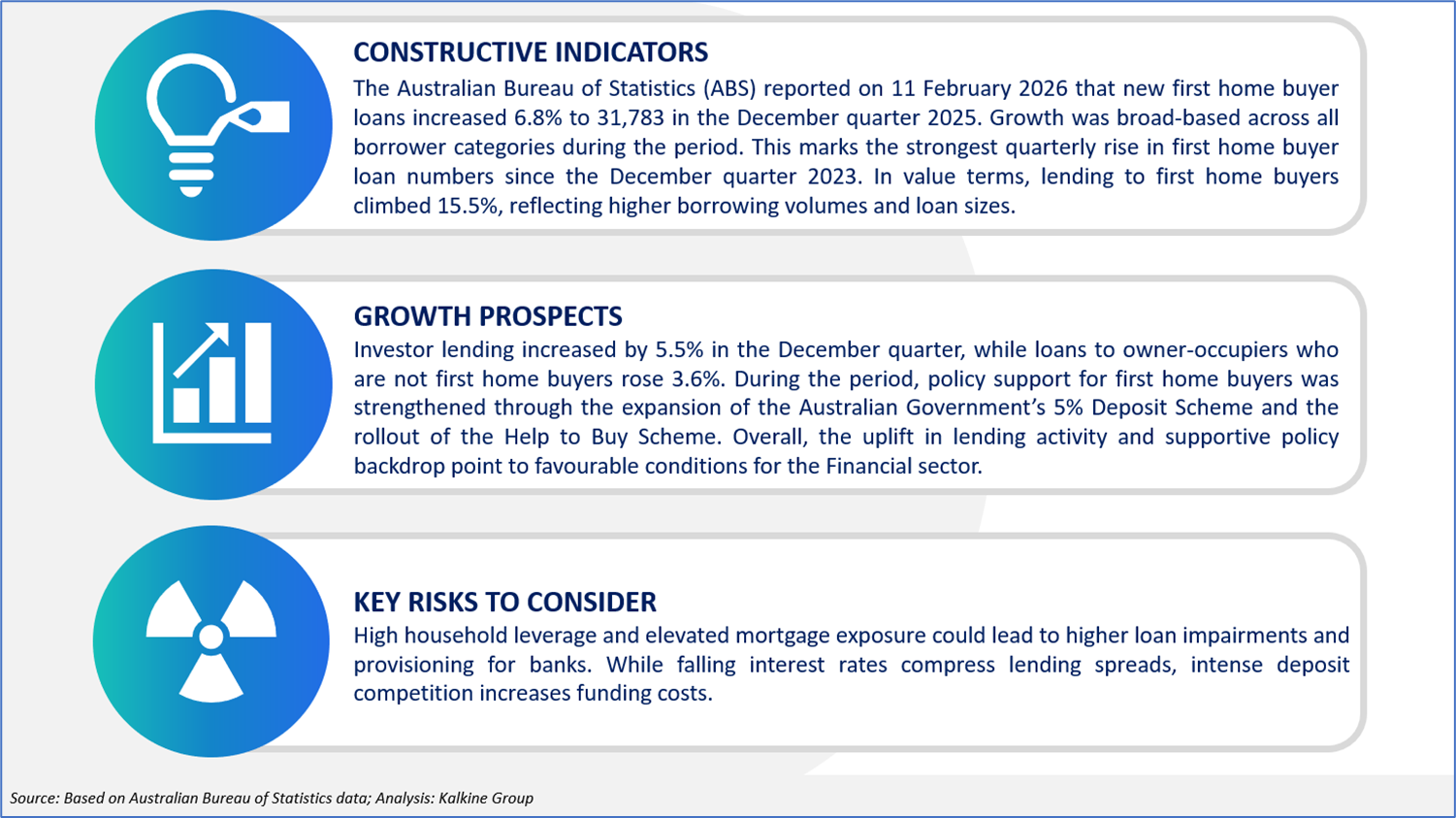 CONSTRUCTIVE INDICATORS

The Australian Bureau of Statistics (ABS) reported on 11 February 2026 that new first home buyer loans increased 6.8% to 31,783 in the December quarter 2025. Growth was broad-based across all borrower categories during the period. This marks the strongest quarterly rise in first home buyer loan numbers since the December quarter 2023. In value terms, lending to first home buyers climbed 15.5%, reflecting higher borrowing volumes and loan sizes.

GROWTH PROSPECTS

Investor lending increased by 5.5% in the December quarter, while loans to owner-occupiers who are not first home buyers rose 3.6%. During the period, policy support for first home buyers was strengthened through the expansion of the Australian Government's 5% Deposit Scheme and the rollout of the Help to Buy Scheme. Overall, the uplift in lending activity and supportive policy backdrop point to favourable conditions for the Financial sector.

KEY RISKS TO CONSIDER

High household leverage and elevated mortgage exposure could lead to higher loan impairments and provisioning for banks. While falling interest rates compress lending spreads, intense deposit competition increases funding costs.

Source: Based on Australian Bureau of Statistics data; Analysis: Kalkine Group